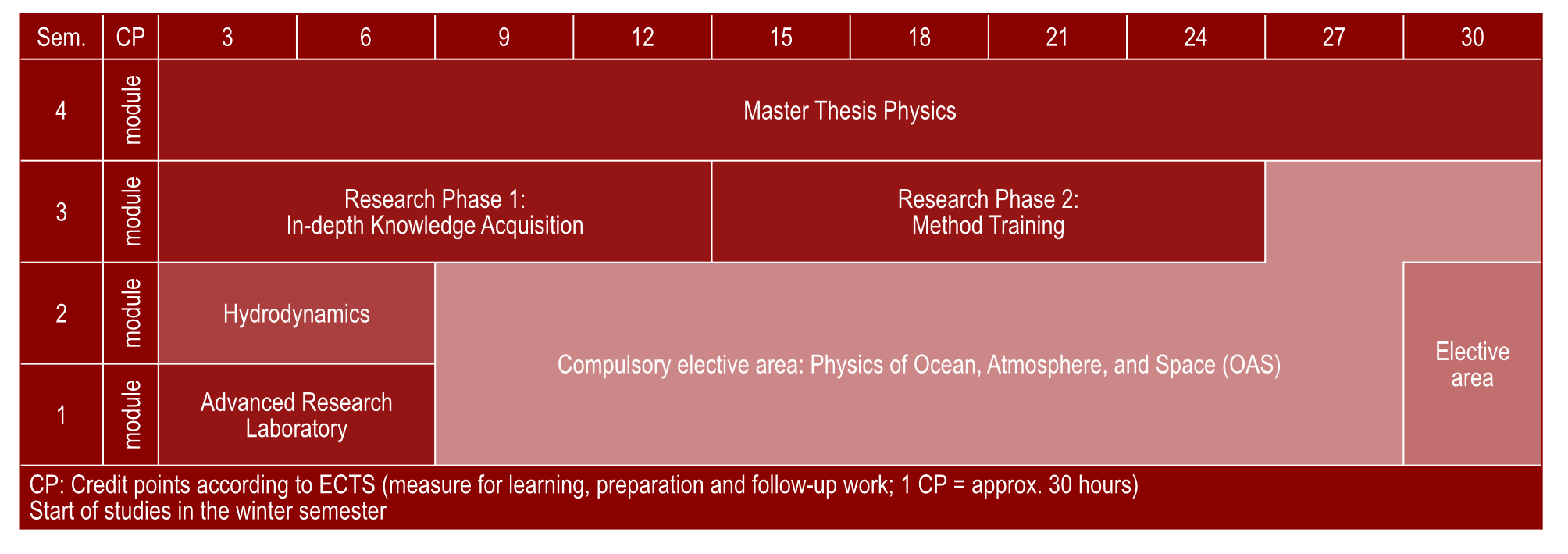 | Sem. | CP | 3 | 6 | 9 | 12 | 15 | 18 | 21 | 24 | 27 | 30 |
|---|---|---|---|---|---|---|---|---|---|---|---|
| 4 | module | Master Thesis Physics | | | | | | | | | |
| 3 | module | Research Phase 1: In-depth Knowledge Acquisition | | | | Research Phase 2: Method Training | | | | | |
| 2 | module | Hydrodynamics | | Compulsory elective area: Physics of Ocean, Atmosphere, and Space (OAS) | | | | | | | Elective area |
| 1 | module | Advanced Research Laboratory | | | | | | | | | |

CP: Credit points according to ECTS (measure for learning, preparation and follow-up work; 1 CP = approx. 30 hours)
Start of studies in the winter semester